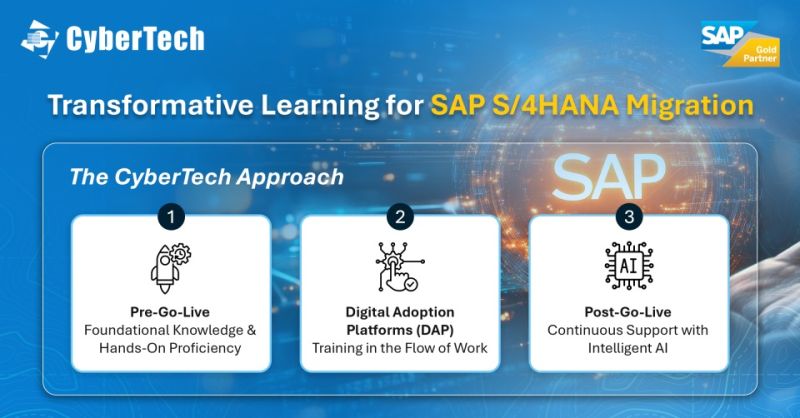 CyberTech

SAP Gold Partner

Transformative Learning for SAP S/4HANA Migration

The CyberTech Approach

SAP

1

Pre-Go-Live
Foundational Knowledge & Hands-On Proficiency

2

Digital Adoption Platforms (DAP)
Training in the Flow of Work

3

AI

Post-Go-Live
Continuous Support with Intelligent AI